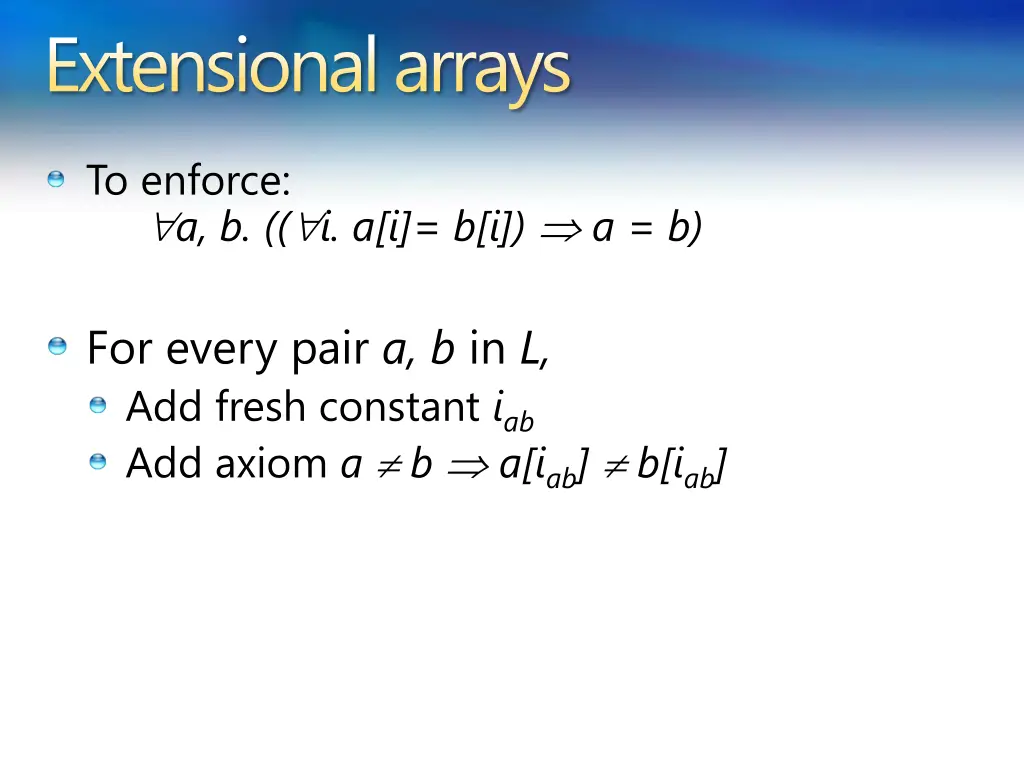 Extensional arrays

To enforce:
$\forall a, b. ((\forall i. a[i] = b[i]) \Rightarrow a = b)$

For every pair $a$, $b$ in $L$,
Add fresh constant $i_{ab}$
Add axiom $a \neq b \Rightarrow a[i_{ab}] \neq b[i_{ab}]$